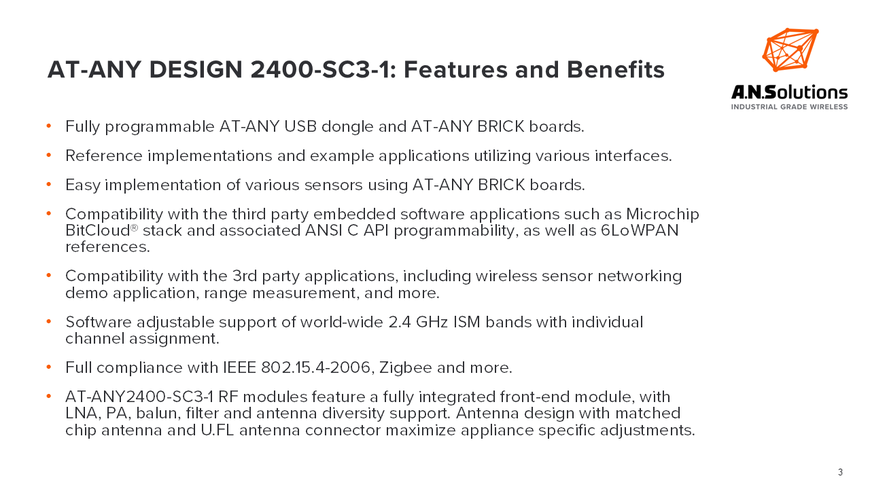 AT-ANY DESIGN 2400-SC3-1: Features and Benefits

A.N.Solutions
INDUSTRIAL GRADE WIRELESS

• Fully programmable AT-ANY USB dongle and AT-ANY BRICK boards.

• Reference implementations and example applications utilizing various interfaces.

• Easy implementation of various sensors using AT-ANY BRICK boards.

• Compatibility with the third party embedded software applications such as Microchip BitCloud® stack and associated ANSI C API programmability, as well as 6LoWPAN references.

• Compatibility with the 3rd party applications, including wireless sensor networking demo application, range measurement, and more.

• Software adjustable support of world-wide 2.4 GHz ISM bands with individual channel assignment.

• Full compliance with IEEE 802.15.4-2006, Zigbee and more.

• AT-ANY2400-SC3-1 RF modules feature a fully integrated front-end module, with LNA, PA, balun, filter and antenna diversity support. Antenna design with matched chip antenna and U.FL antenna connector maximize appliance specific adjustments.

3